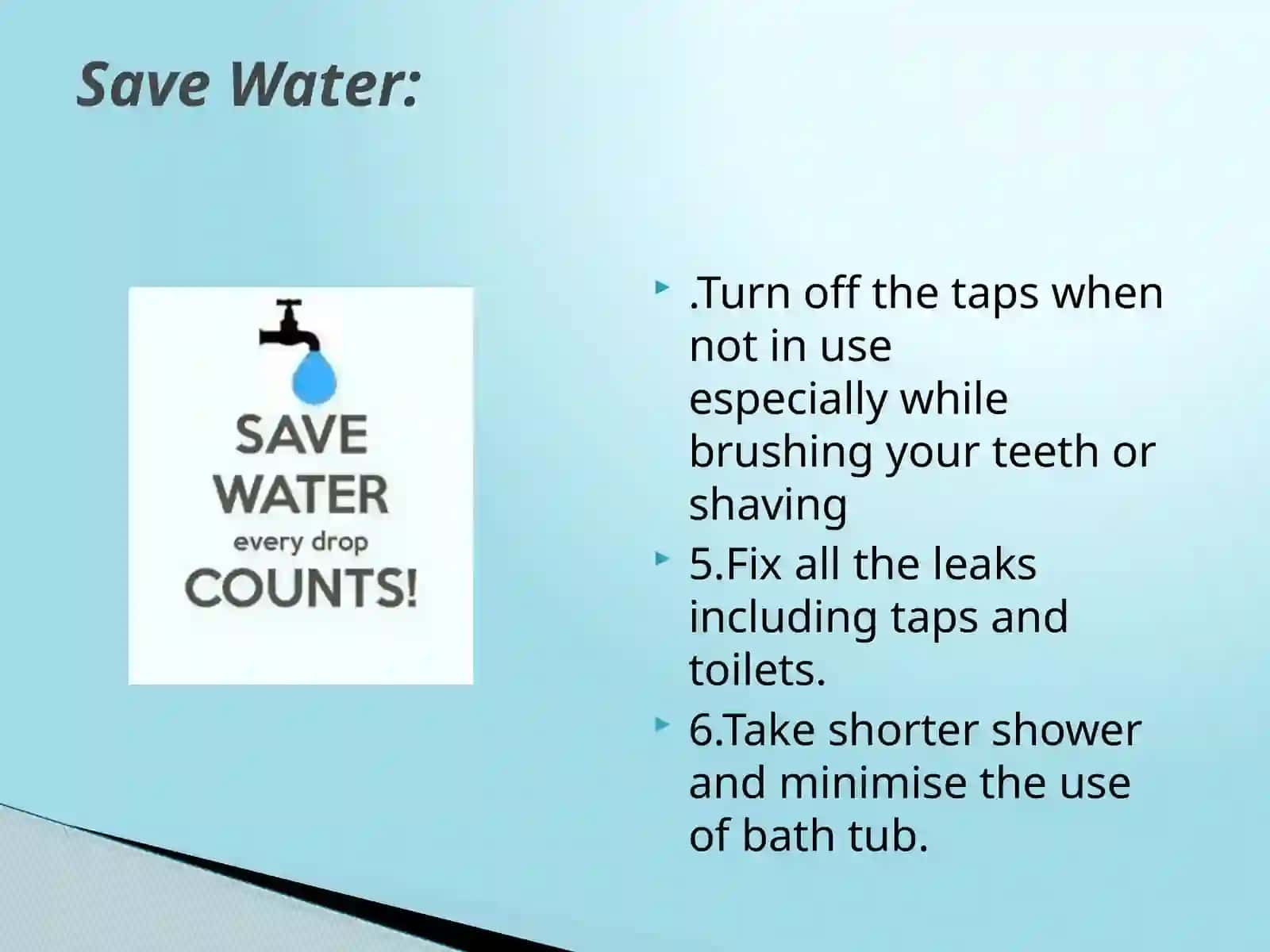 Save Water:

SAVE WATER every drop COUNTS!

.Turn off the taps when not in use especially while brushing your teeth or shaving

5.Fix all the leaks including taps and toilets.

6.Take shorter shower and minimise the use of bath tub.